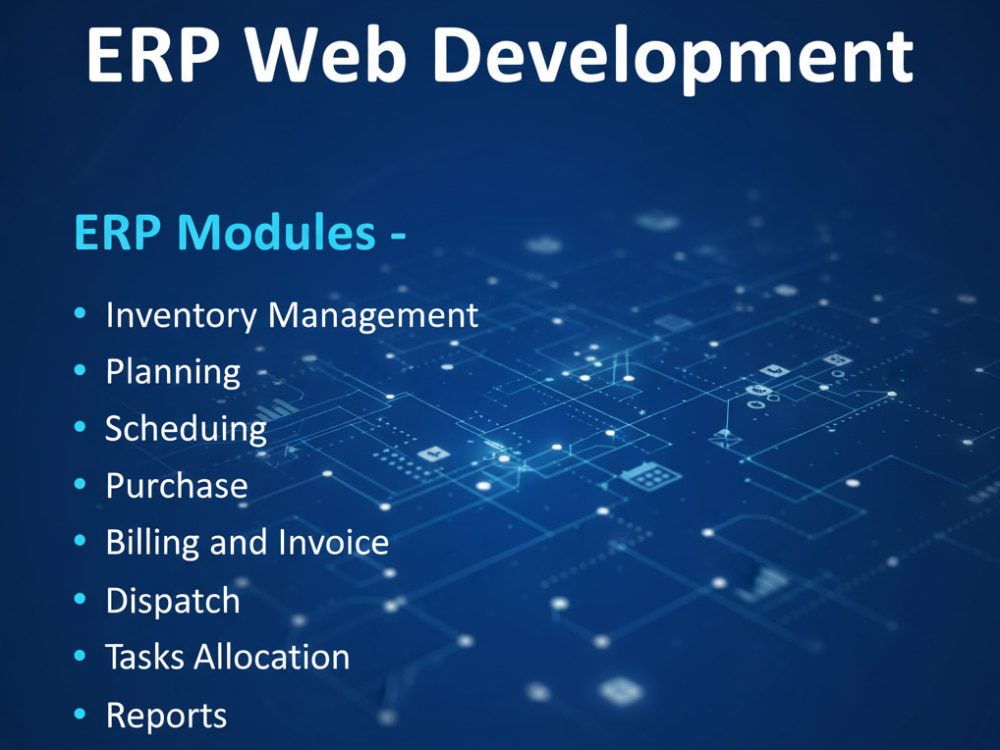 ERP Web Development

ERP Modules -

• Inventory Management
• Planning
• Scheduing
• Purchase
• Billing and Invoice
• Dispatch
• Tasks Allocation
• Reports